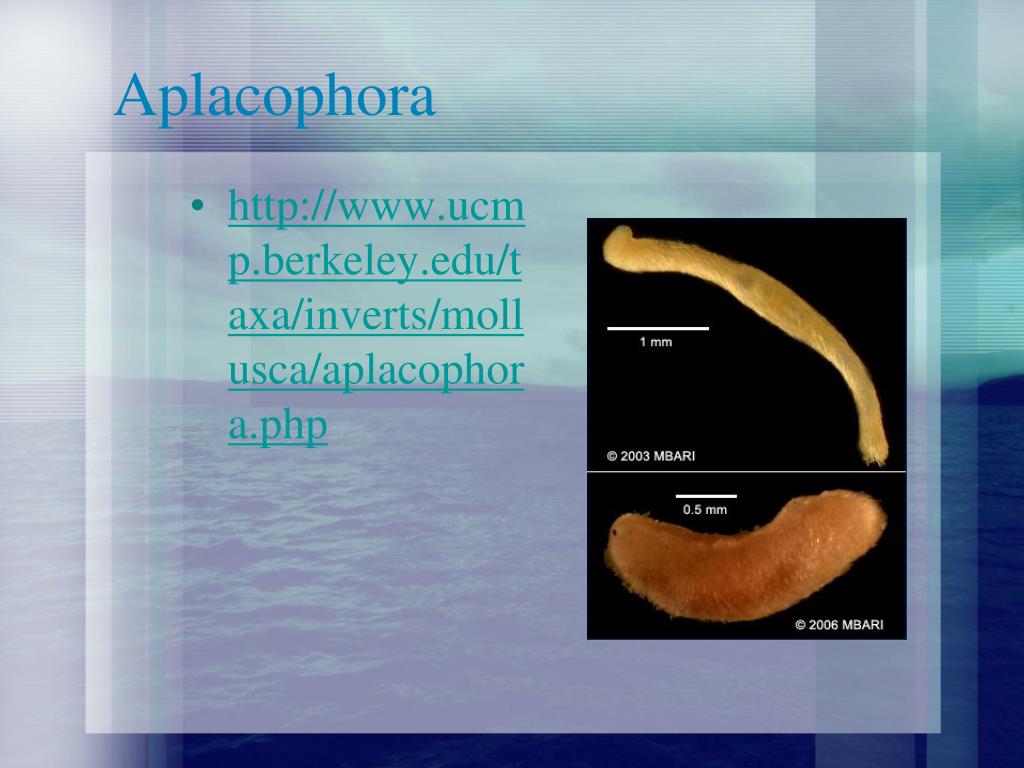 Aplacophora

• http://www.ucmp.berkeley.edu/taxa/inverts/mollusca/aplacophora.php

1 mm

© 2003 MBARI

0.5 mm

© 2006 MBARI